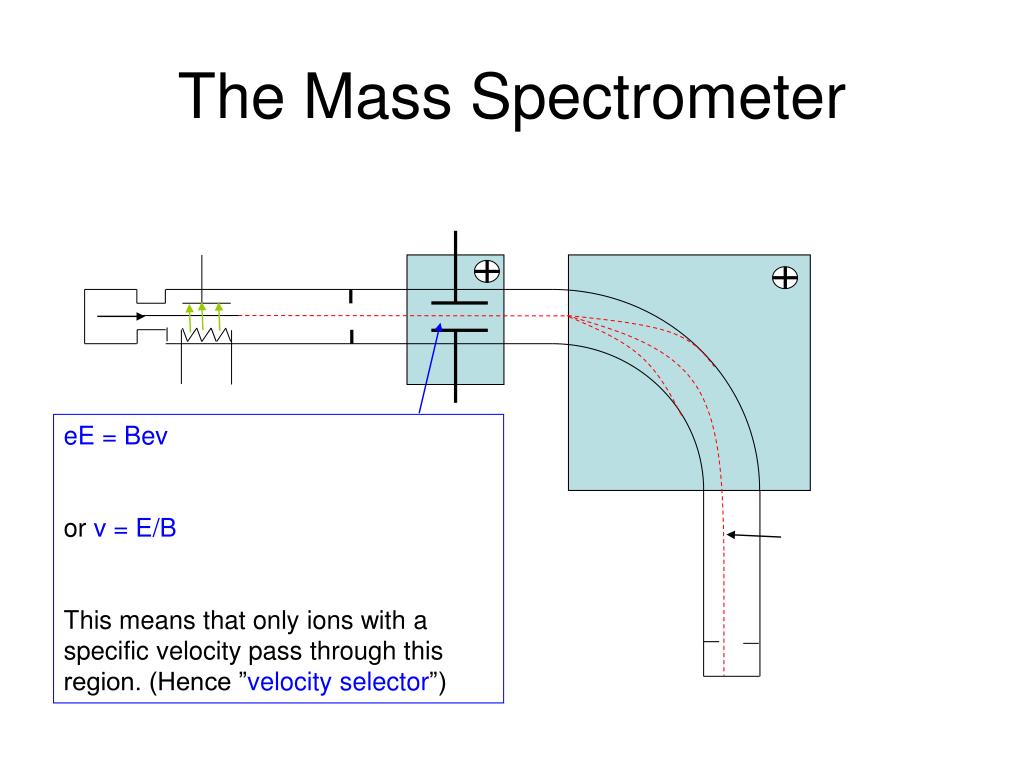 The Mass Spectrometer

eE = Bev

or v = E/B

This means that only ions with a specific velocity pass through this region. (Hence ”velocity selector”)